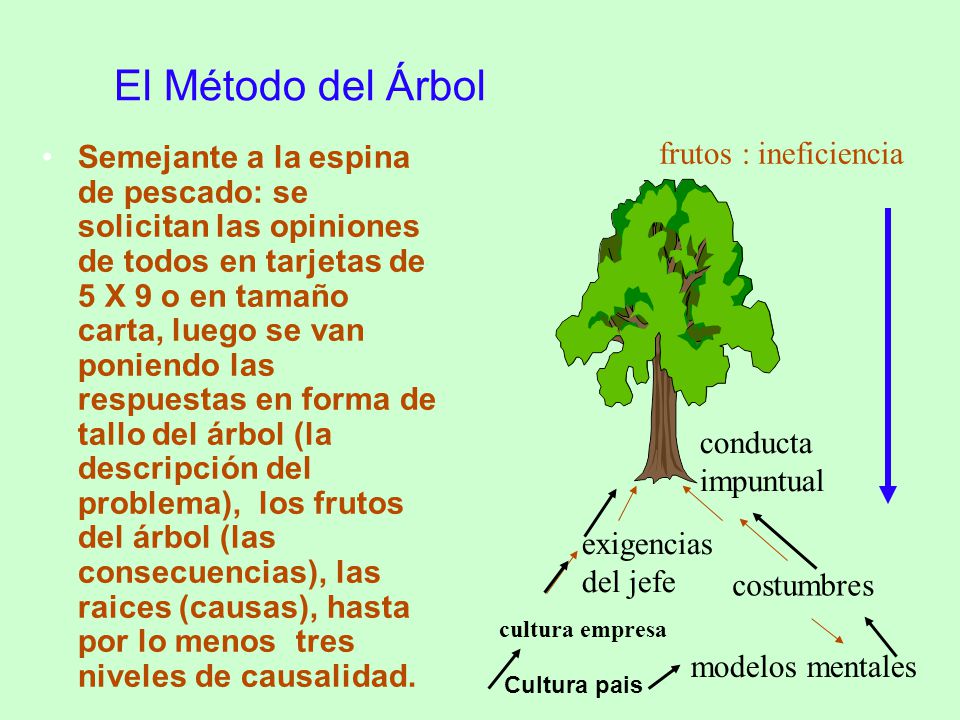 El Método del Árbol

• Semejante a la espina de pescado: se solicitan las opiniones de todos en tarjetas de 5 X 9 o en tamaño carta, luego se van poniendo las respuestas en forma de tallo del árbol (la descripción del problema), los frutos del árbol (las consecuencias), las raices (causas), hasta por lo menos tres niveles de causalidad.

frutos : ineficiencia

conducta impuntual

exigencias del jefe

costumbres

cultura empresa

Cultura pais

modelos mentales